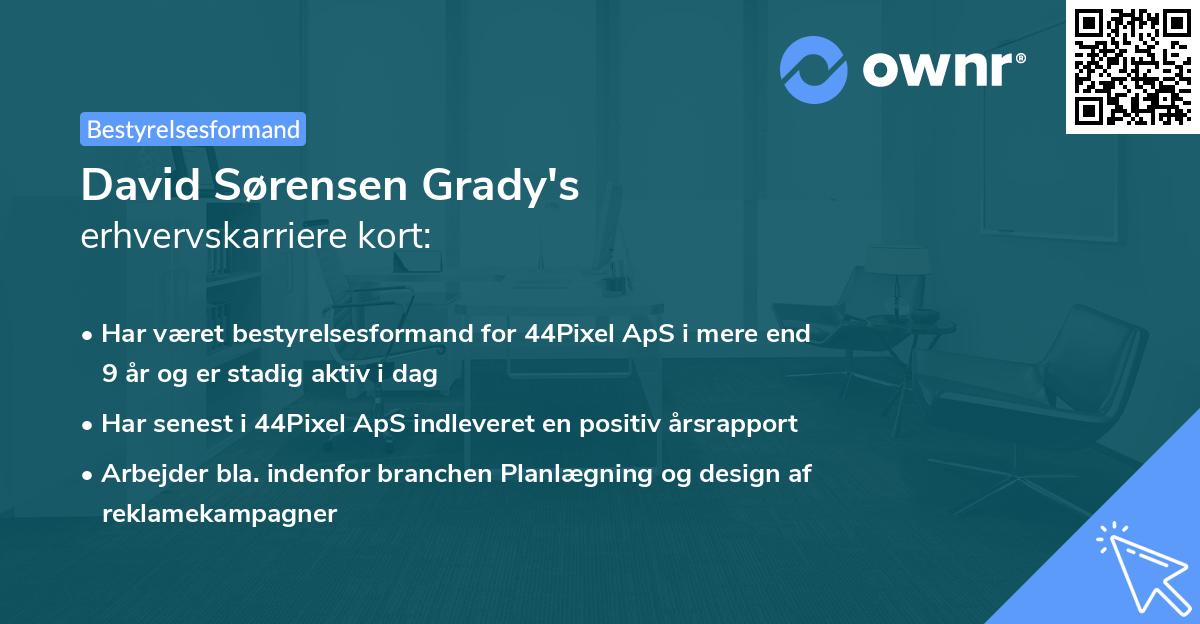 ownr®

Bestyrelsesformand

David Sørensen Grady's erhvervskarriere kort:

• Har været bestyrelsesformand for 44Pixel ApS i mere end 9 år og er stadig aktiv i dag

• Har senest i 44Pixel ApS indleveret en positiv årsrapport

• Arbejder bla. indenfor branchen Planlægning og design af reklamekampagner